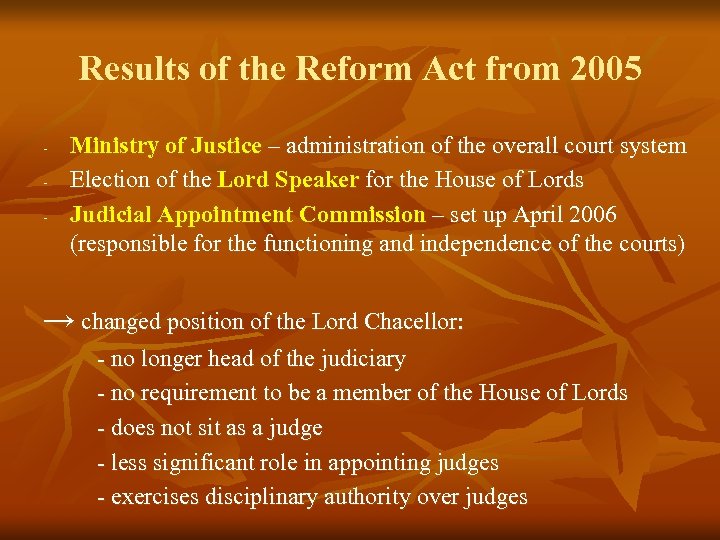 Results of the Reform Act from 2005

- Ministry of Justice – administration of the overall court system
- Election of the Lord Speaker for the House of Lords
- Judicial Appointment Commission – set up April 2006 (responsible for the functioning and independence of the courts)

→ changed position of the Lord Chacellor:

- no longer head of the judiciary
- no requirement to be a member of the House of Lords
- does not sit as a judge
- less significant role in appointing judges
- exercises disciplinary authority over judges